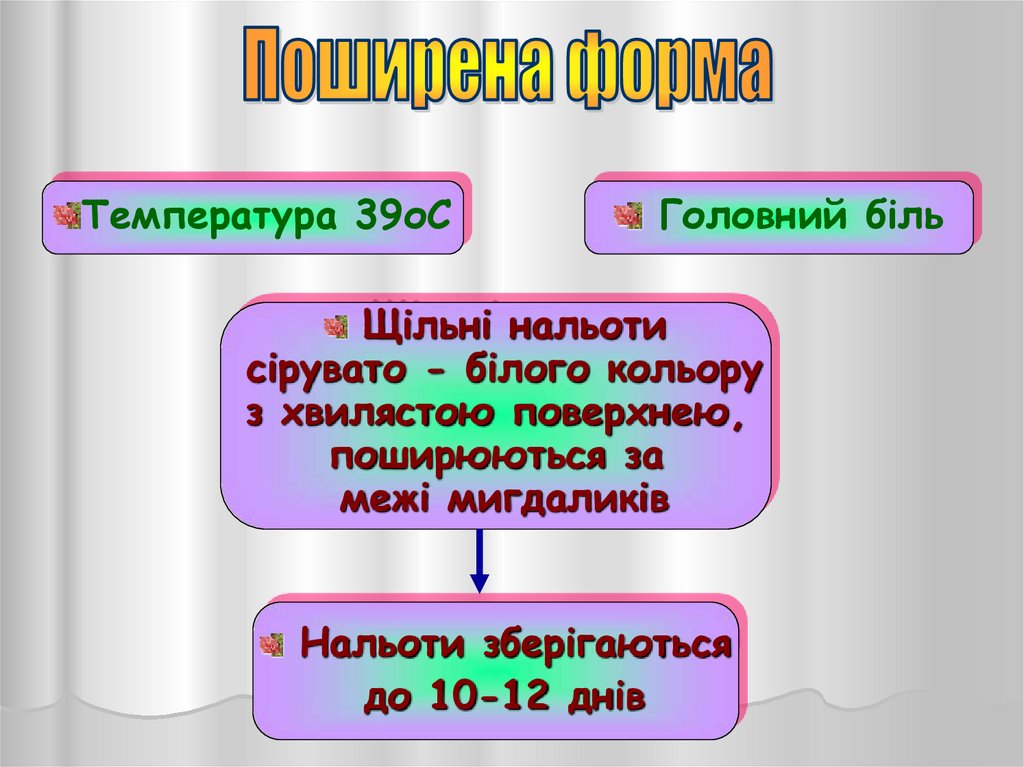 Поширена форма

Температура 39оС

Головний біль

Щільні нальоти сірувато - білого кольору з хвилястою поверхнею, поширюються за межі мигдаликів

Нальоти зберігаються до 10-12 днів